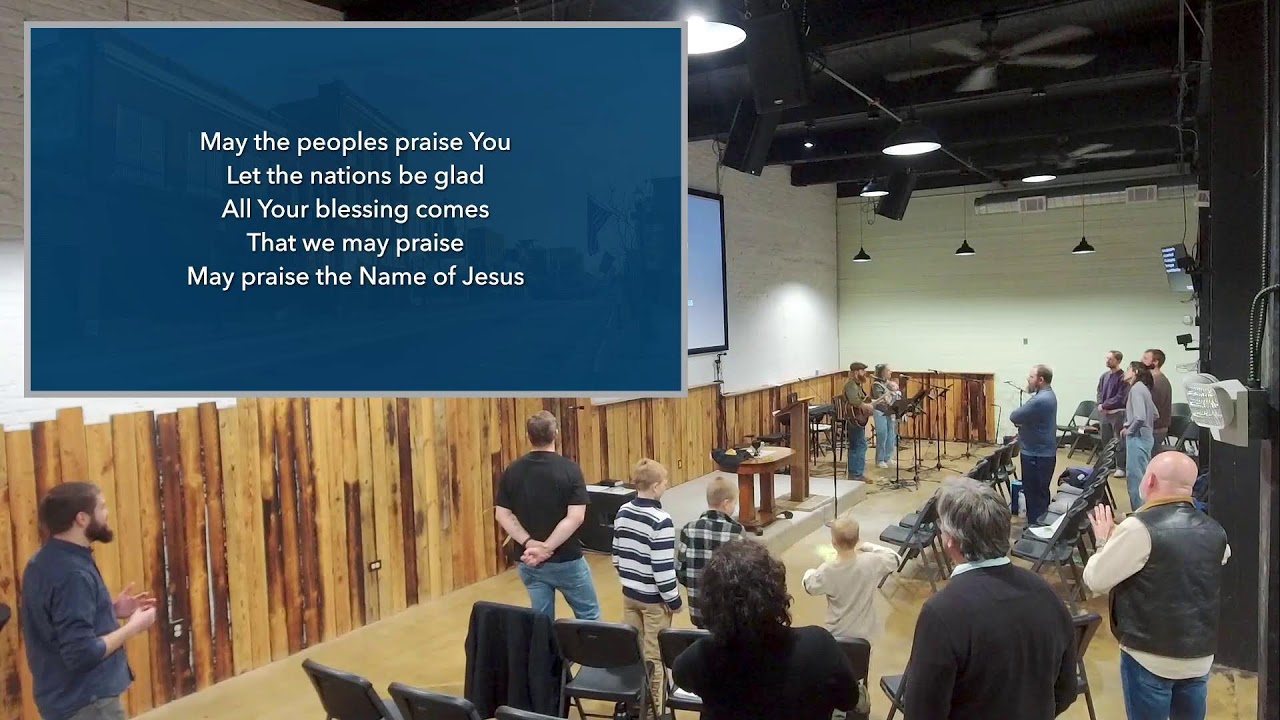 May the peoples praise You
Let the nations be glad
All Your blessing comes
That we may praise
May praise the Name of Jesus